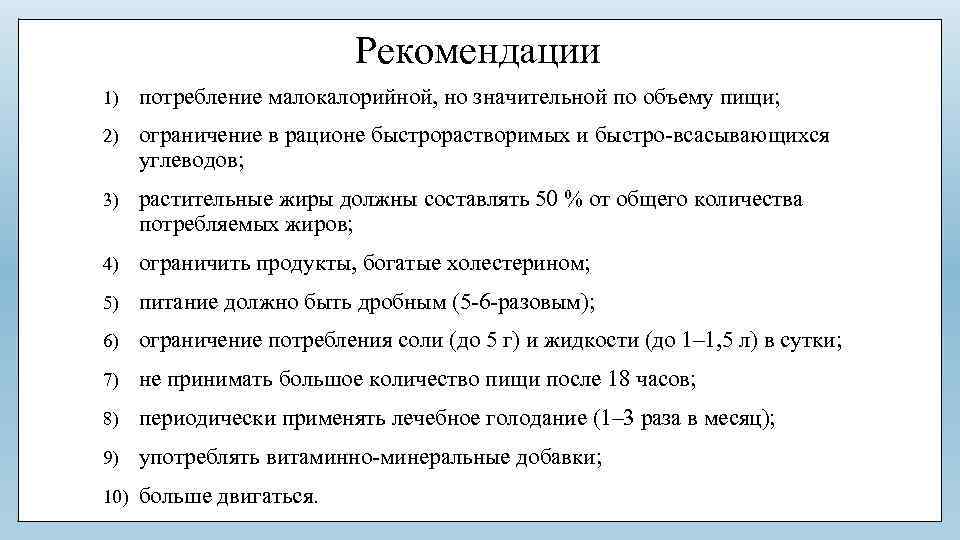 Рекомендации

1) потребление малокалорийной, но значительной по объему пищи;

2) ограничение в рационе быстрорастворимых и быстро-всасывающихся углеводов;

3) растительные жиры должны составлять 50 % от общего количества потребляемых жиров;

4) ограничить продукты, богатые холестерином;

5) питание должно быть дробным (5-6-разовым);

6) ограничение потребления соли (до 5 г) и жидкости (до 1–1,5 л) в сутки;

7) не принимать большое количество пищи после 18 часов;

8) периодически применять лечебное голодание (1–3 раза в месяц);

9) употреблять витаминно-минеральные добавки;

10) больше двигаться.